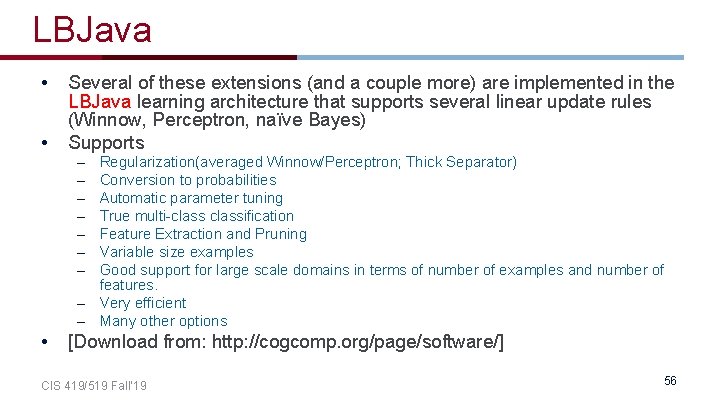 LBJava

• Several of these extensions (and a couple more) are implemented in the LBJava learning architecture that supports several linear update rules (Winnow, Perceptron, naïve Bayes)
• Supports
– Regularization(averaged Winnow/Perceptron; Thick Separator)
– Conversion to probabilities
– Automatic parameter tuning
– True multi-class classification
– Feature Extraction and Pruning
– Variable size examples
– Good support for large scale domains in terms of number of examples and number of features.
– Very efficient
– Many other options
• [Download from: http://cogcomp.org/page/software/]

CIS 419/519 Fall'19

56